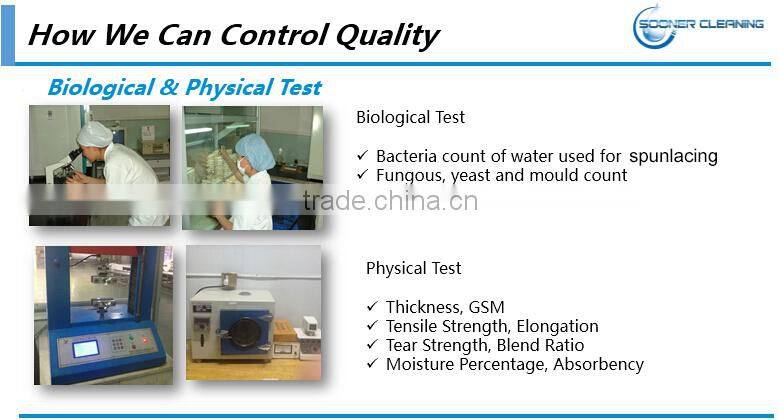 How We Can Control Quality

SOONER CLEANING

Biological & Physical Test

Biological Test

✓ Bacteria count of water used for spunlacing
✓ Fungous, yeast and mould count

trade.china.cn

Physical Test

✓ Thickness, GSM
✓ Tensile Strength, Elongation
✓ Tear Strength, Blend Ratio
✓ Moisture Percentage, Absorbency